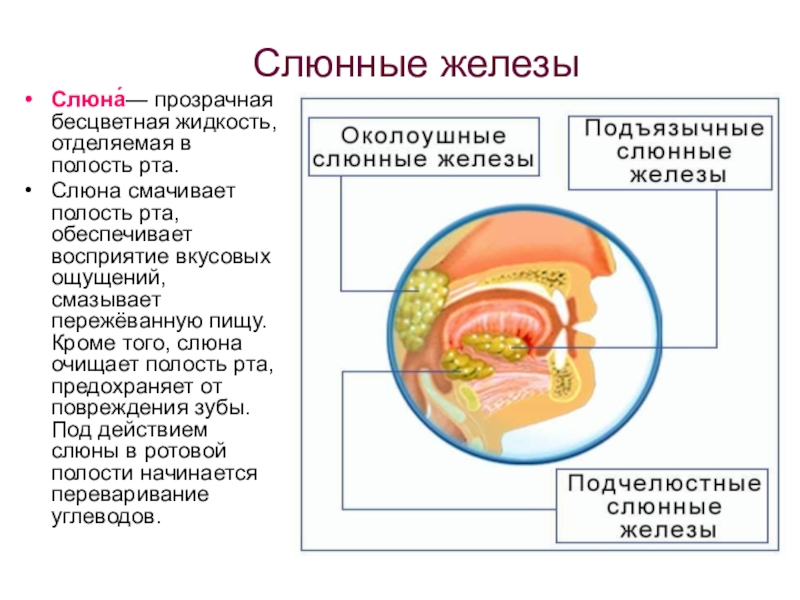 Слюнные железы

• Слюна́— прозрачная бесцветная жидкость, отделяемая в полость рта.
• Слюна смачивает полость рта, обеспечивает восприятие вкусовых ощущений, смазывает пережёванную пищу. Кроме того, слюна очищает полость рта, предохраняет от повреждения зубы. Под действием слюны в ротовой полости начинается переваривание углеводов.

Околоушные слюнные железы

Подъязычные слюнные железы

Подчелюстные слюнные железы